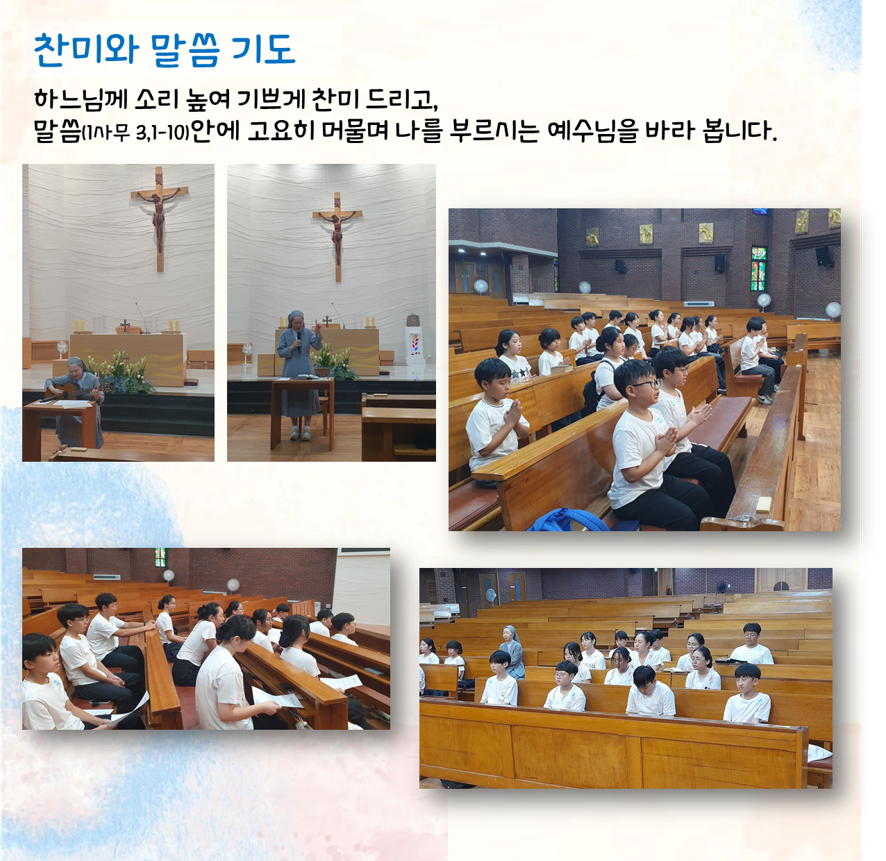 찬미와 말씀 기도

하느님께 소리 높여 기쁘게 찬미 드리고,
말씀(1사무 3,1-10)안에 고요히 머물며 나를 부르시는 예수님을 바라 봅니다.